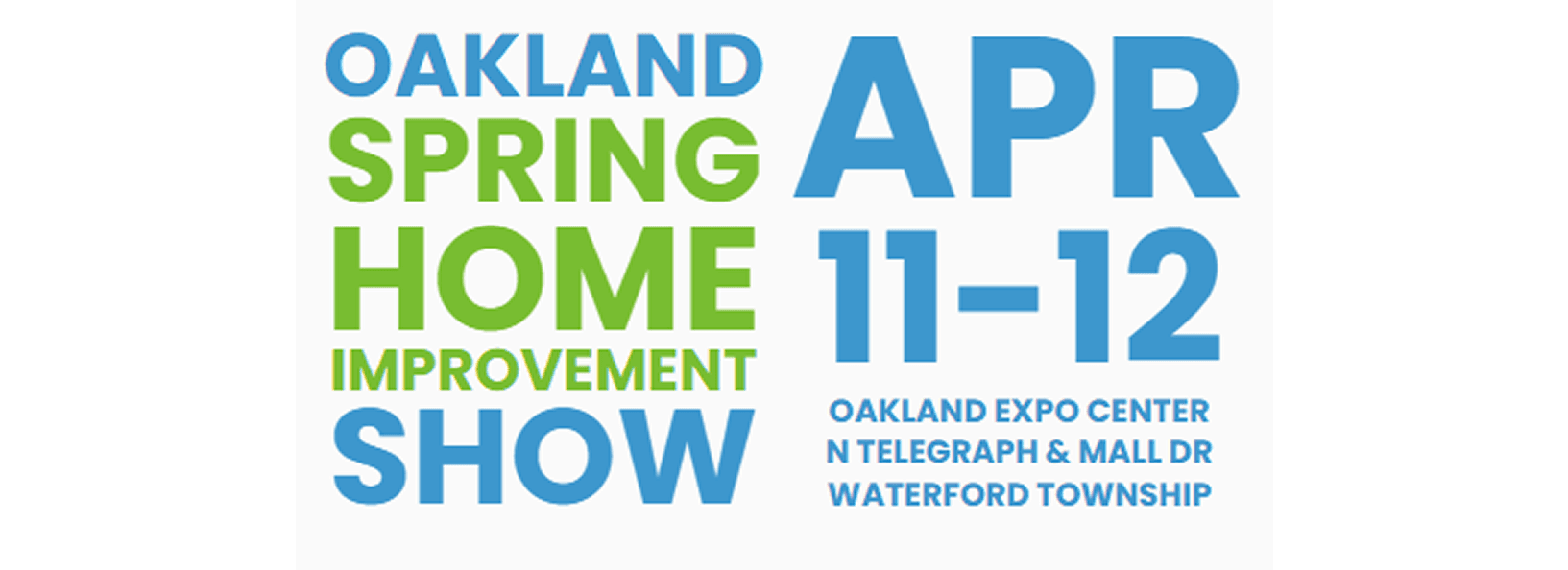 OAKLAND
SPRING
HOME
IMPROVEMENT
SHOW

APR
11-12

OAKLAND EXPO CENTER
N TELEGRAPH & MALL DR
WATERFORD TOWNSHIP